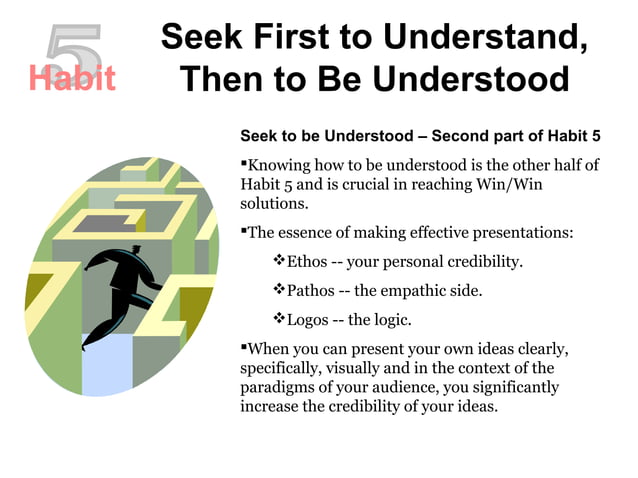 5 Habit

Seek First to Understand, Then to Be Understood

Seek to be Understood – Second part of Habit 5

▪Knowing how to be understood is the other half of Habit 5 and is crucial in reaching Win/Win solutions.

▪The essence of making effective presentations:

❖Ethos -- your personal credibility.

❖Pathos -- the empathic side.

❖Logos -- the logic.

▪When you can present your own ideas clearly, specifically, visually and in the context of the paradigms of your audience, you significantly increase the credibility of your ideas.